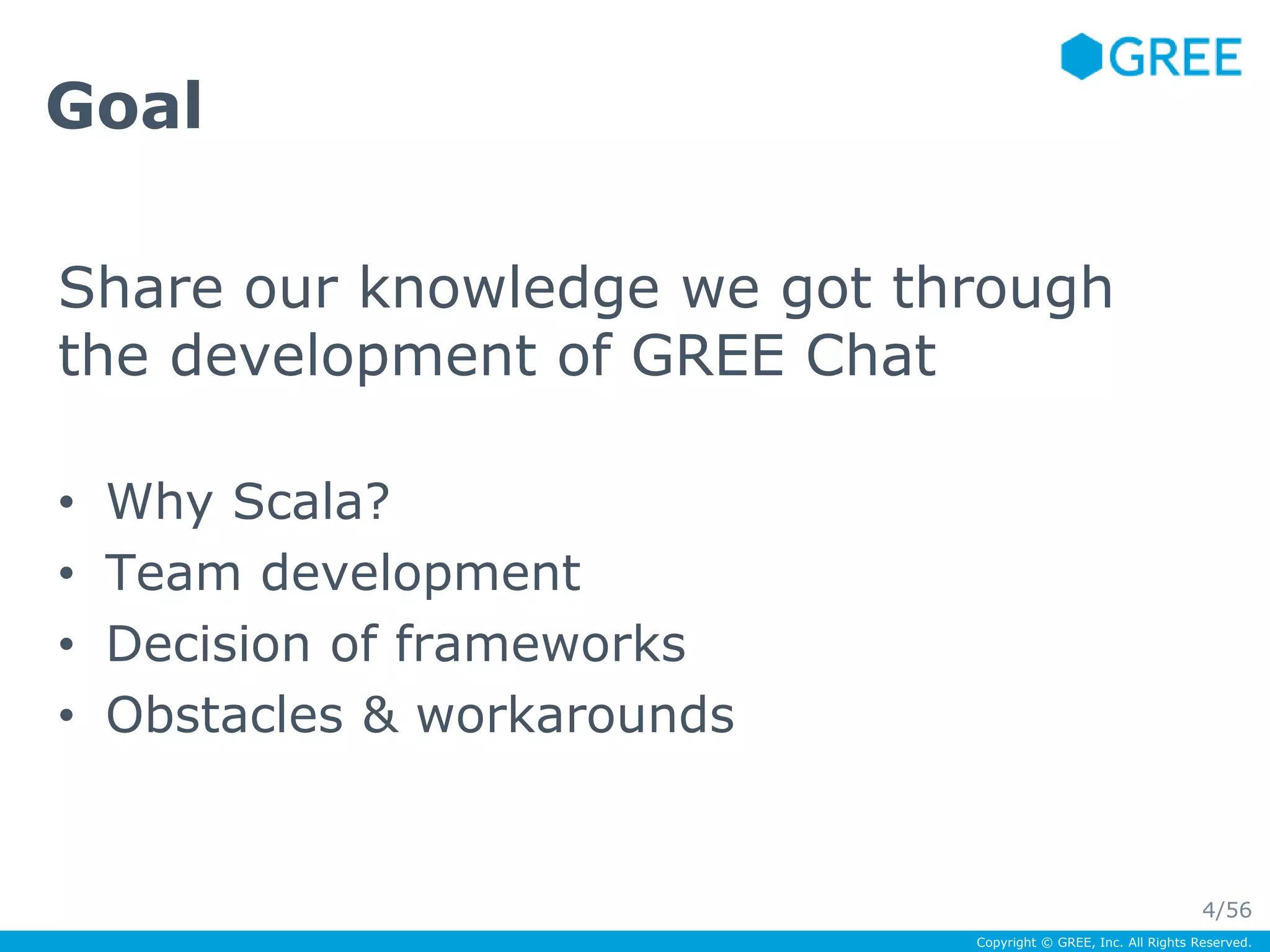 GREE

Goal

Share our knowledge we got through the development of GREE Chat

• Why Scala?
• Team development
• Decision of frameworks
• Obstacles & workarounds

4/56

Copyright © GREE, Inc. All Rights Reserved.